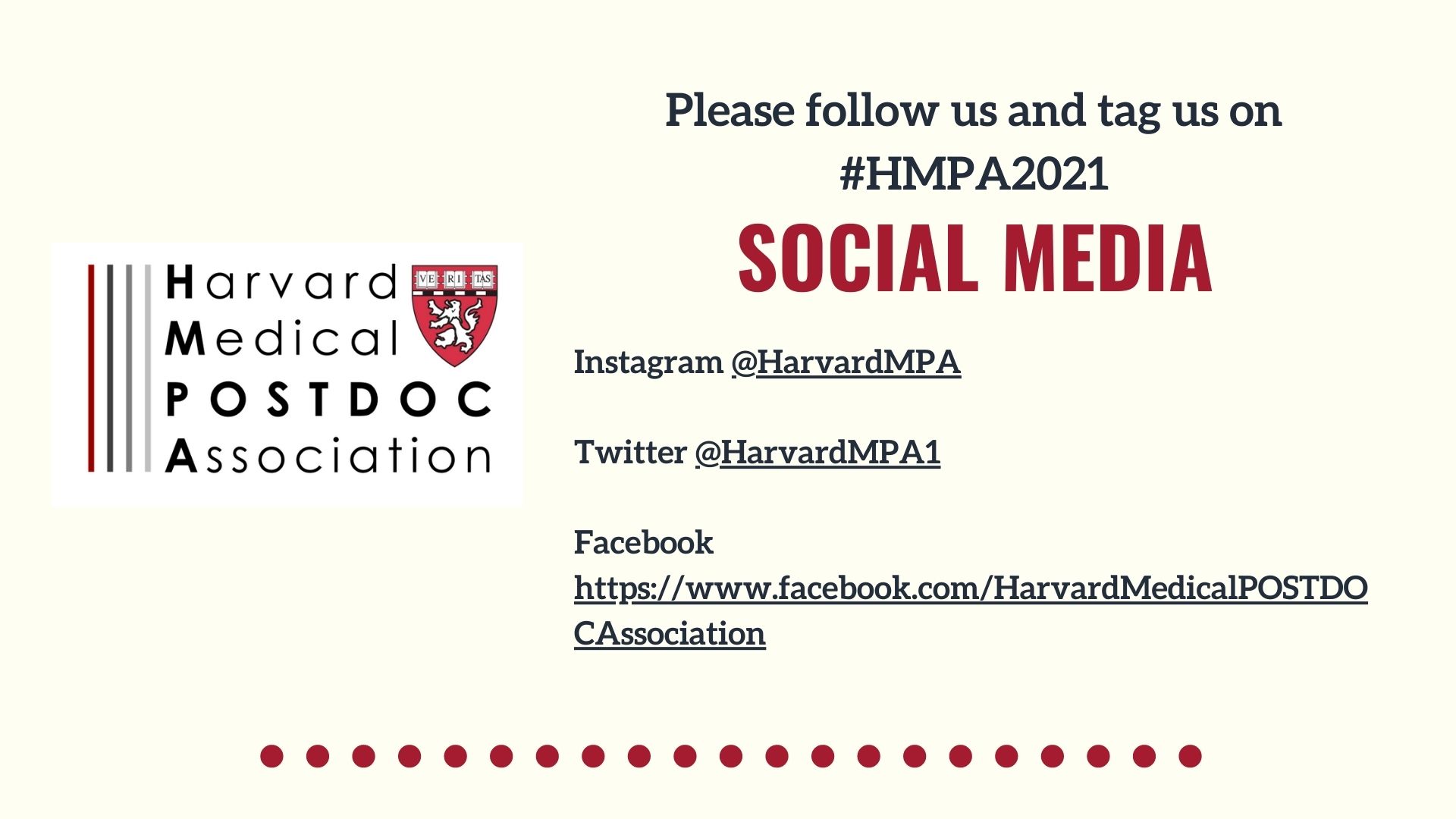 Harvard Medical POSTDOC Association

VE RI TAS

Please follow us and tag us on #HMPA2021

SOCIAL MEDIA

Instagram @HarvardMPA

Twitter @HarvardMPA1

Facebook https://www.facebook.com/HarvardMedicalPOSTDOCAssociation